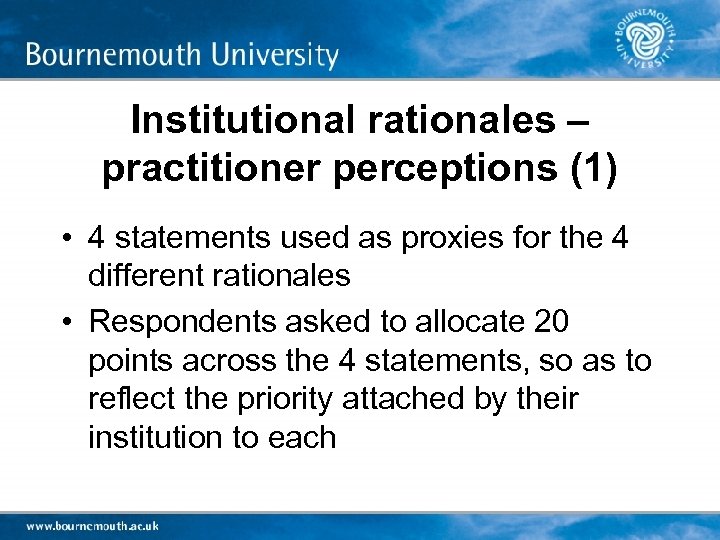 Bournemouth University

BOURNEMOUTH UNIVERSITY

Institutional rationales – practitioner perceptions (1)

• 4 statements used as proxies for the 4 different rationales

• Respondents asked to allocate 20 points across the 4 statements, so as to reflect the priority attached by their institution to each

www.bournemouth.ac.uk